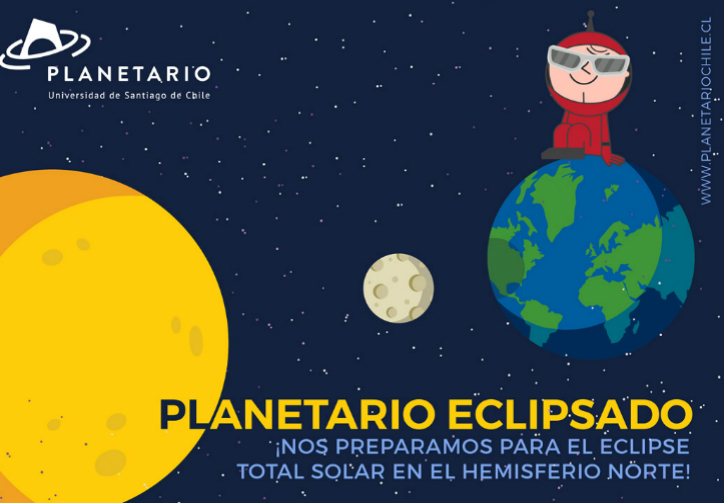 PLANETARIO
Universidad de Santiago de Chile

WWW.PLANETARIOCHILE.CL

PLANETARIO ECLIPSADO
¡NOS PREPARAMOS PARA EL ECLIPSE TOTAL SOLAR EN EL HEMISFERIO NORTE!